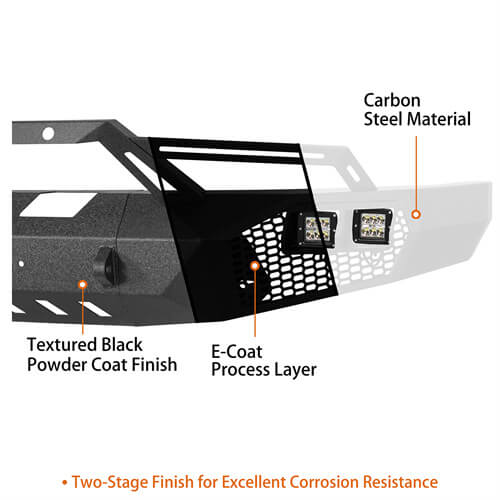 Carbon
Steel Material

Textured Black
Powder Coat Finish

E-Coat
Process Layer

• Two-Stage Finish for Excellent Corrosion Resistance